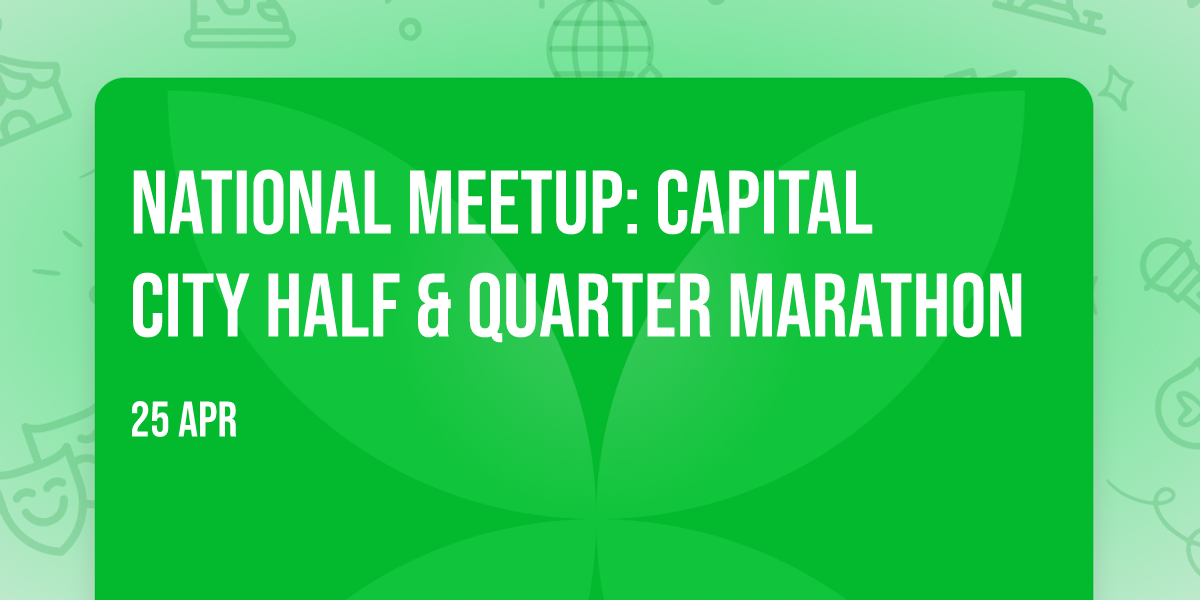 NATIONAL MEETUP: CAPITAL CITY HALF & QUARTER MARATHON

25 APR